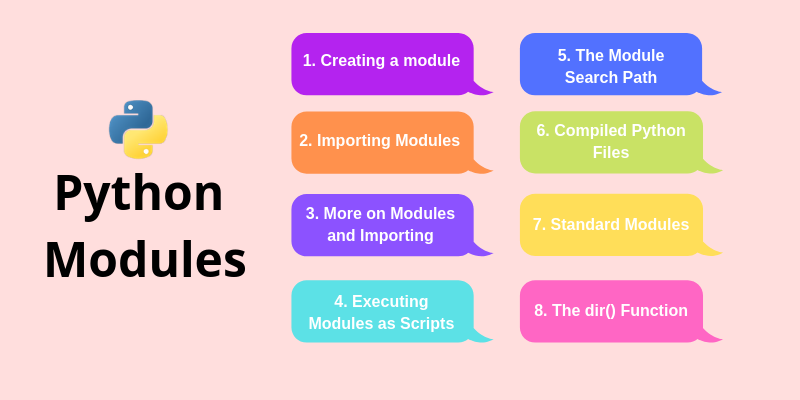 Python Modules

1. Creating a module

2. Importing Modules

3. More on Modules and Importing

4. Executing Modules as Scripts

5. The Module Search Path

6. Compiled Python Files

7. Standard Modules

8. The dir() Function